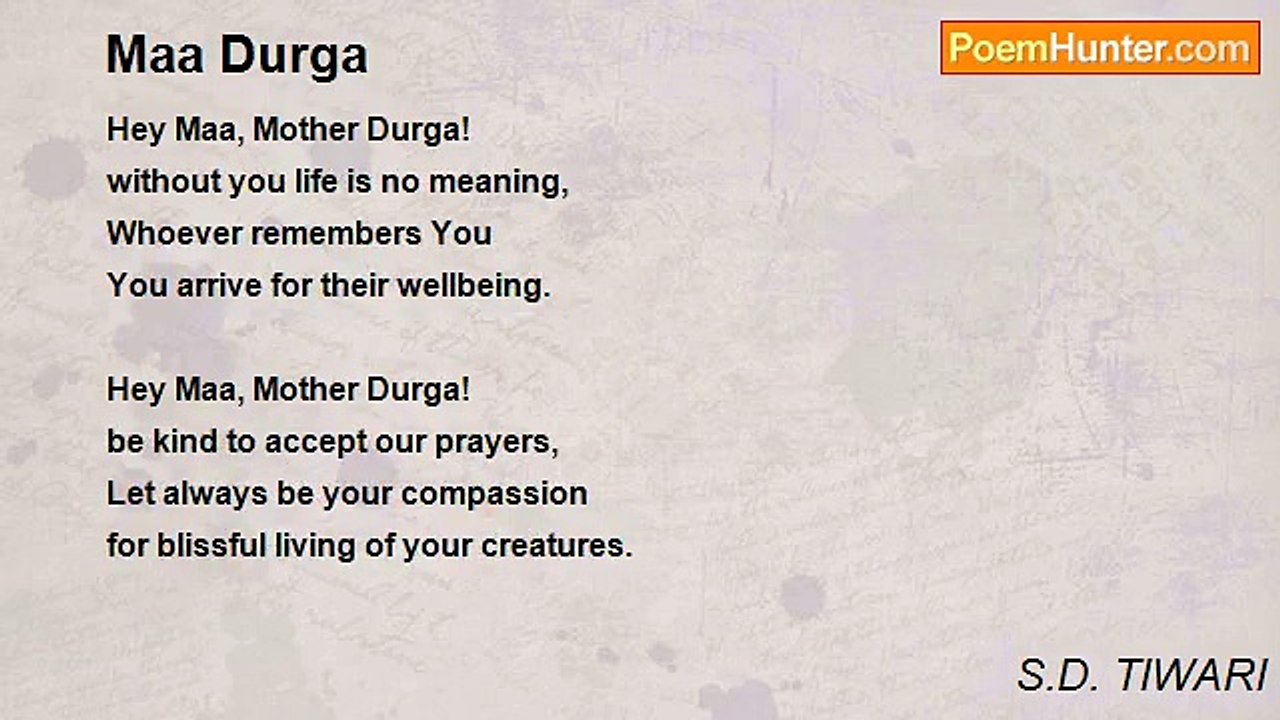 Maa Durga

PoemHunter.com

Hey Maa, Mother Durga!
without you life is no meaning,
Whoever remembers You
You arrive for their wellbeing.

Hey Maa, Mother Durga!
be kind to accept our prayers,
Let always be your compassion
for blissful living of your creatures.

S.D. TIWARI